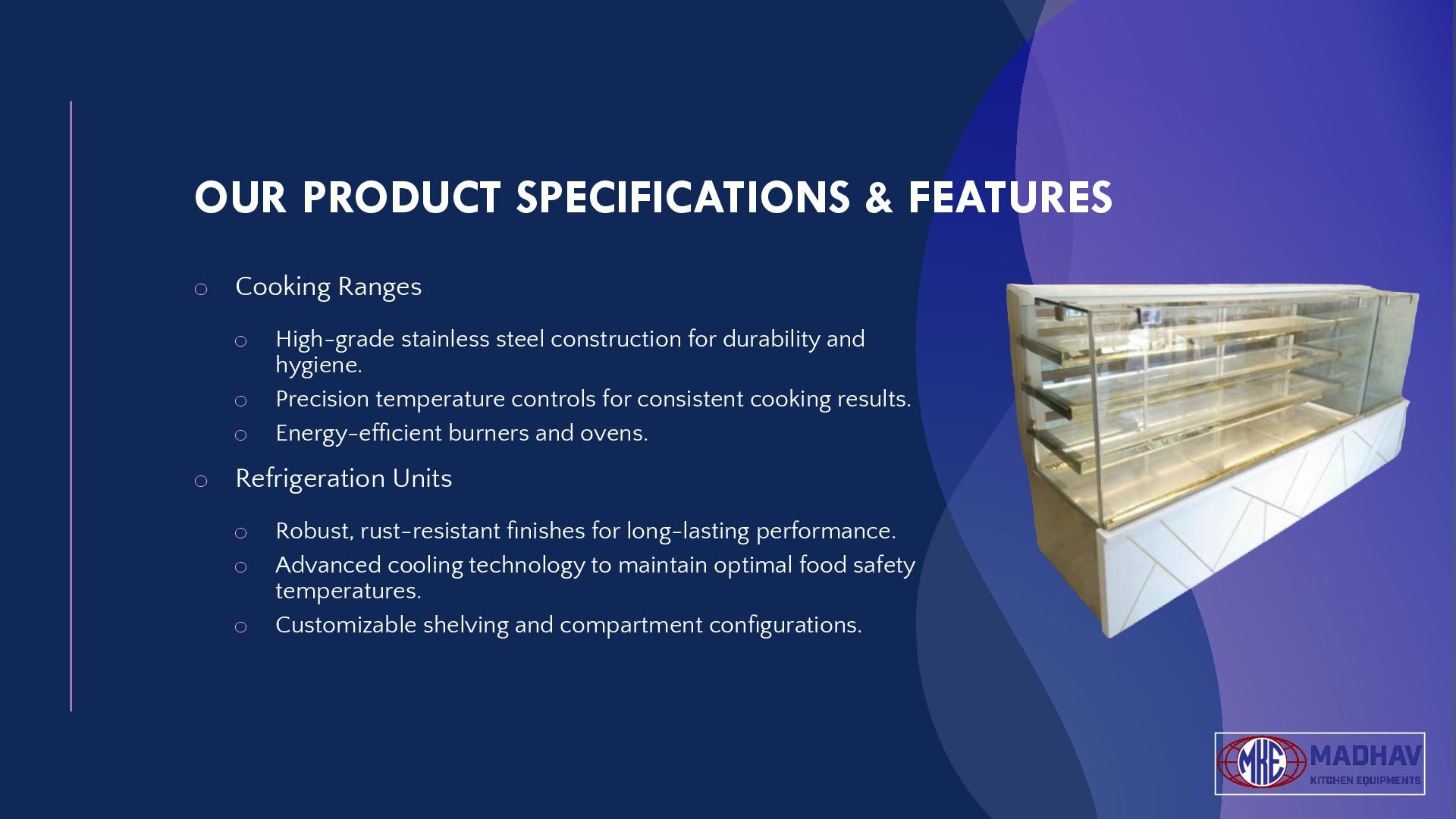 OUR PRODUCT SPECIFICATIONS & FEATURES

o Cooking Ranges

o High-grade stainless steel construction for durability and hygiene.

o Precision temperature controls for consistent cooking results.

o Energy-efficient burners and ovens.

o Refrigeration Units

o Robust, rust-resistant finishes for long-lasting performance.

o Advanced cooling technology to maintain optimal food safety temperatures.

o Customizable shelving and compartment configurations.

MKE MADHAV KITCHEN EQUIPMENTS